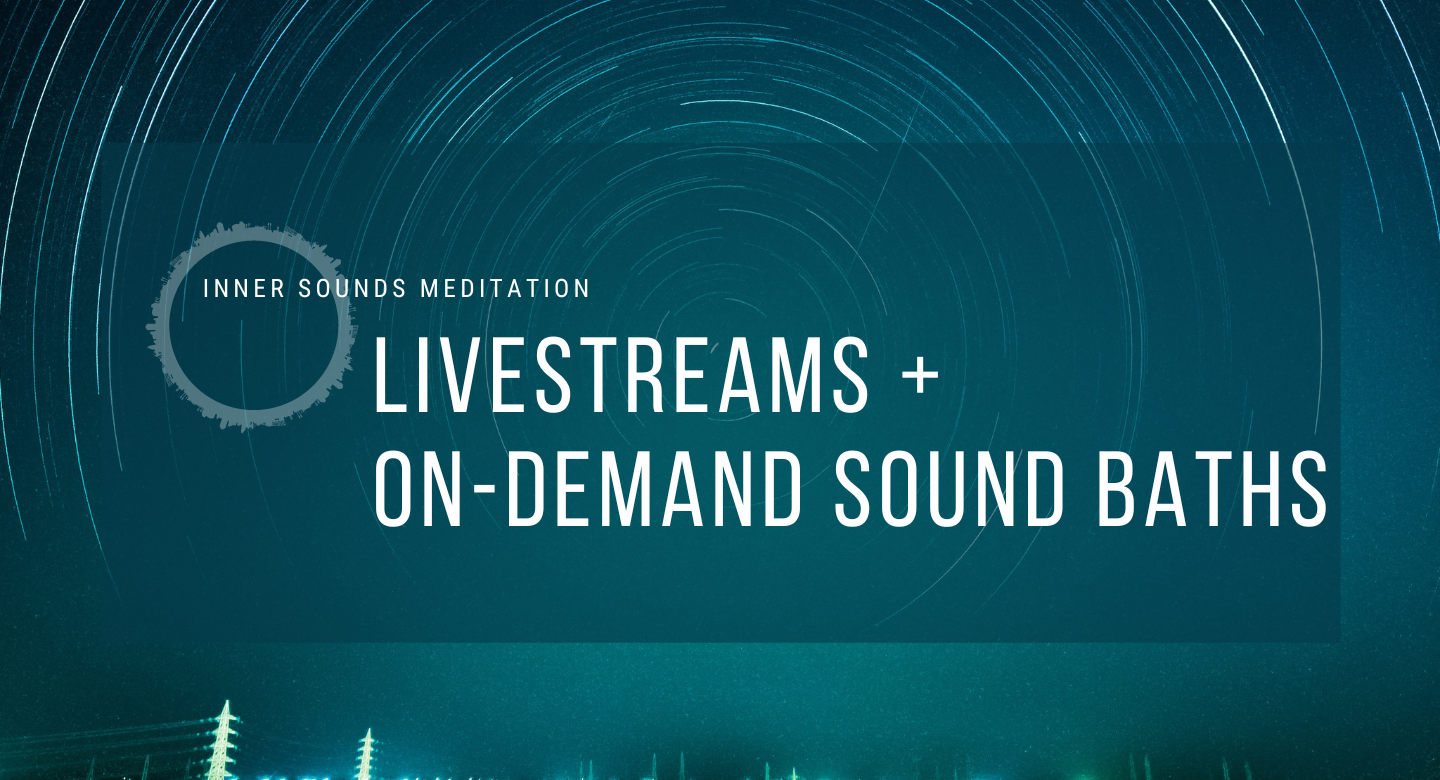 INNER SOUNDS MEDITATION

LIVESTREAMS +
ON-DEMAND SOUND BATHS